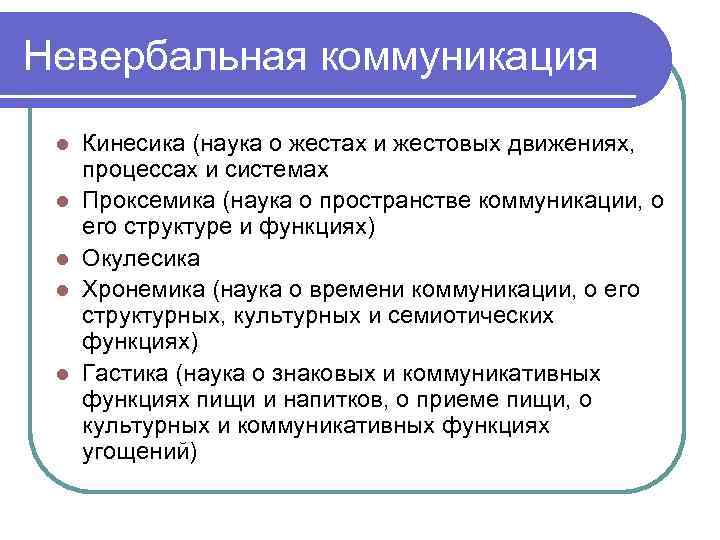 Невербальная коммуникация

- Кинесика (наука о жестах и жестовых движениях, процессах и системах
- Проксемика (наука о пространстве коммуникации, о его структуре и функциях)
- Окулесика
- Хронемика (наука о времени коммуникации, о его структурных, культурных и семиотических функциях)
- Гастика (наука о знаковых и коммуникативных функциях пищи и напитков, о приеме пищи, о культурных и коммуникативных функциях угощений)